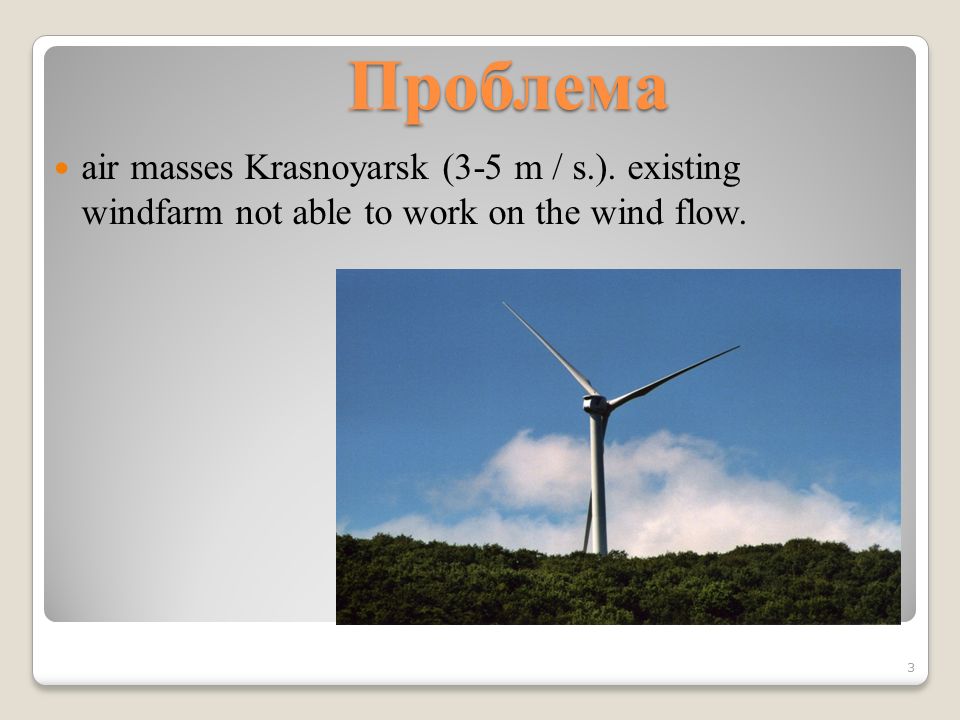 Проблема

air masses Krasnoyarsk (3-5 m / s.). existing windfarm not able to work on the wind flow.

3